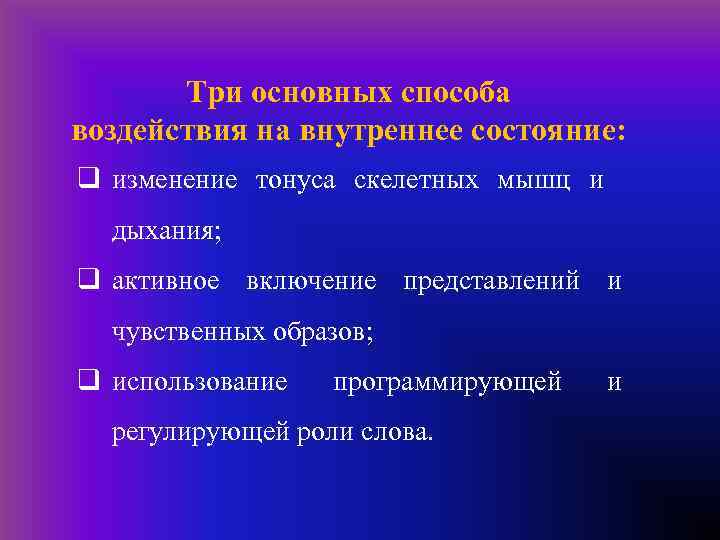 Три основных способа воздействия на внутреннее состояние:

❑ изменение тонуса скелетных мышц и дыхания;

❑ активное включение представлений и чувственных образов;

❑ использование программирующей и регулирующей роли слова.